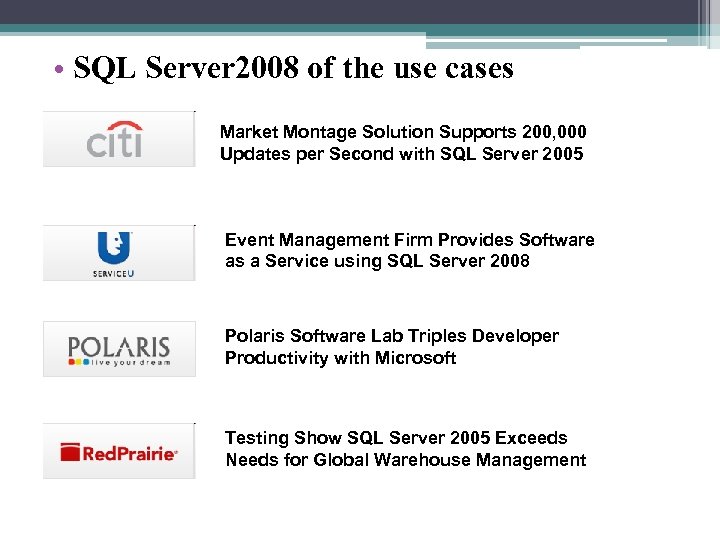 • SQL Server2008 of the use cases

citi

Market Montage Solution Supports 200,000 Updates per Second with SQL Server 2005

SERVICEU

Event Management Firm Provides Software as a Service using SQL Server 2008

POLARIS live your dream

Polaris Software Lab Triples Developer Productivity with Microsoft

RedPrairie

Testing Show SQL Server 2005 Exceeds Needs for Global Warehouse Management